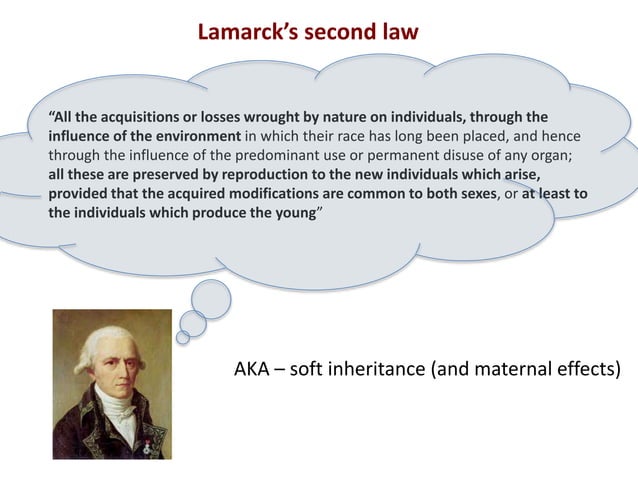 Lamarck's second law

"All the acquisitions or losses wrought by nature on individuals, through the influence of the environment in which their race has long been placed, and hence through the influence of the predominant use or permanent disuse of any organ; all these are preserved by reproduction to the new individuals which arise, provided that the acquired modifications are common to both sexes, or at least to the individuals which produce the young"

AKA – soft inheritance (and maternal effects)